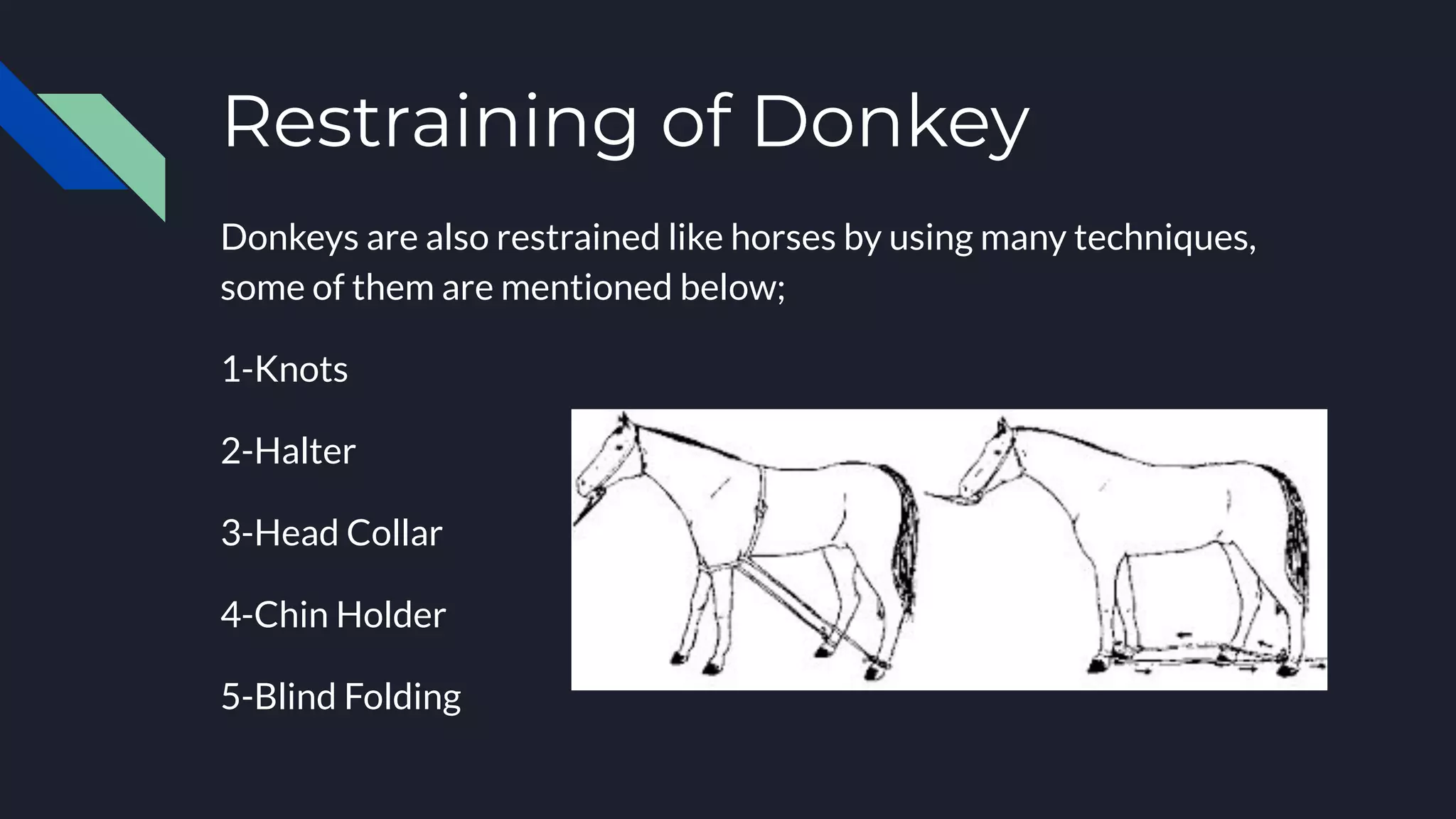 Restraining of Donkey

Donkeys are also restrained like horses by using many techniques, some of them are mentioned below;

1-Knots

2-Halter

3-Head Collar

4-Chin Holder

5-Blind Folding